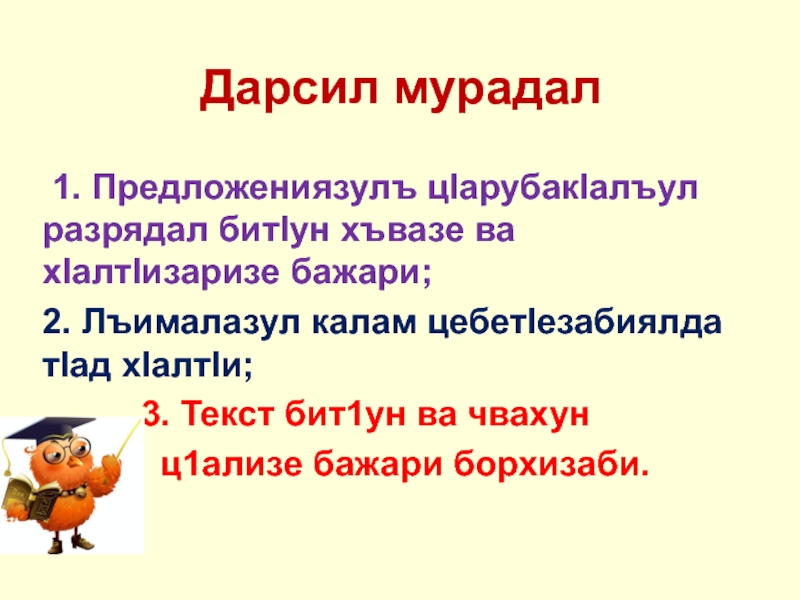 Дарсил мурадал

1. Предложениязулъ цIарубакIалъул разрядал битIун хъвазе ва хIалтIизаризе бажари;

2. Лъималазул калам цебетIезабиялда тIад хIалтIи;

3. Текст бит1ун ва чвахун ц1ализе бажари борхизаби.